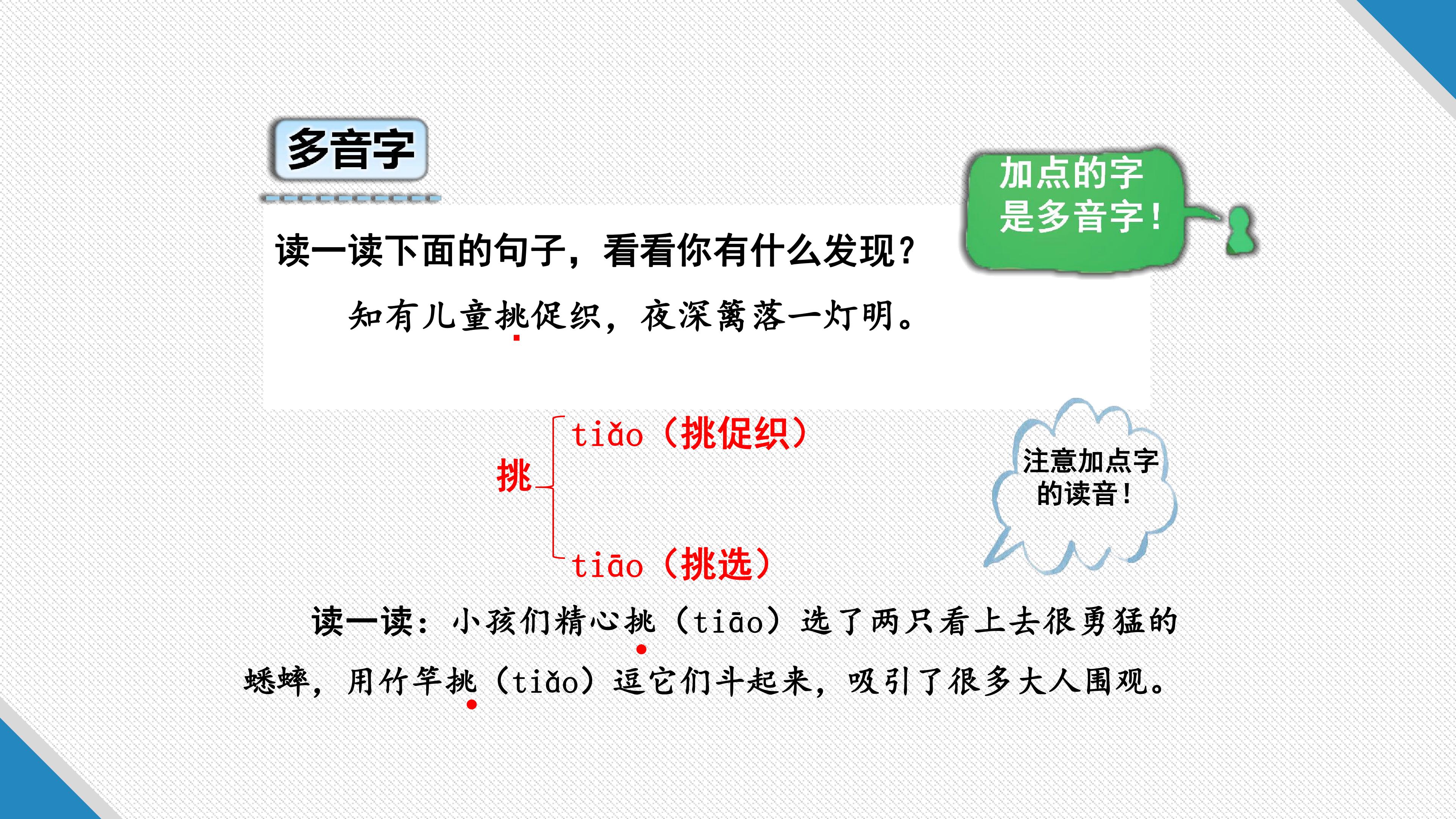 多音字

加点的字是多音字！

读一读下面的句子，看看你有什么发现？

知有儿童挑促织，夜深篱落一灯明。

挑

tiǎo（挑促织）

tiāo（挑选）

注意加点字的读音！

读一读：小孩们精心挑（tiāo）选了两只看上去很勇猛的蟋蟀，用竹竿挑（tiǎo）逗它们斗起来，吸引了很多大人围观。